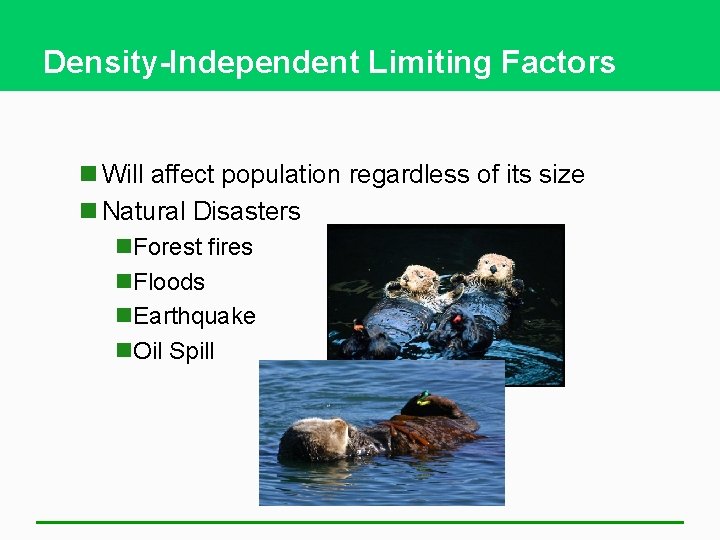 Density-Independent Limiting Factors

Will affect population regardless of its size

Natural Disasters

Forest fires

Floods

Earthquake

Oil Spill